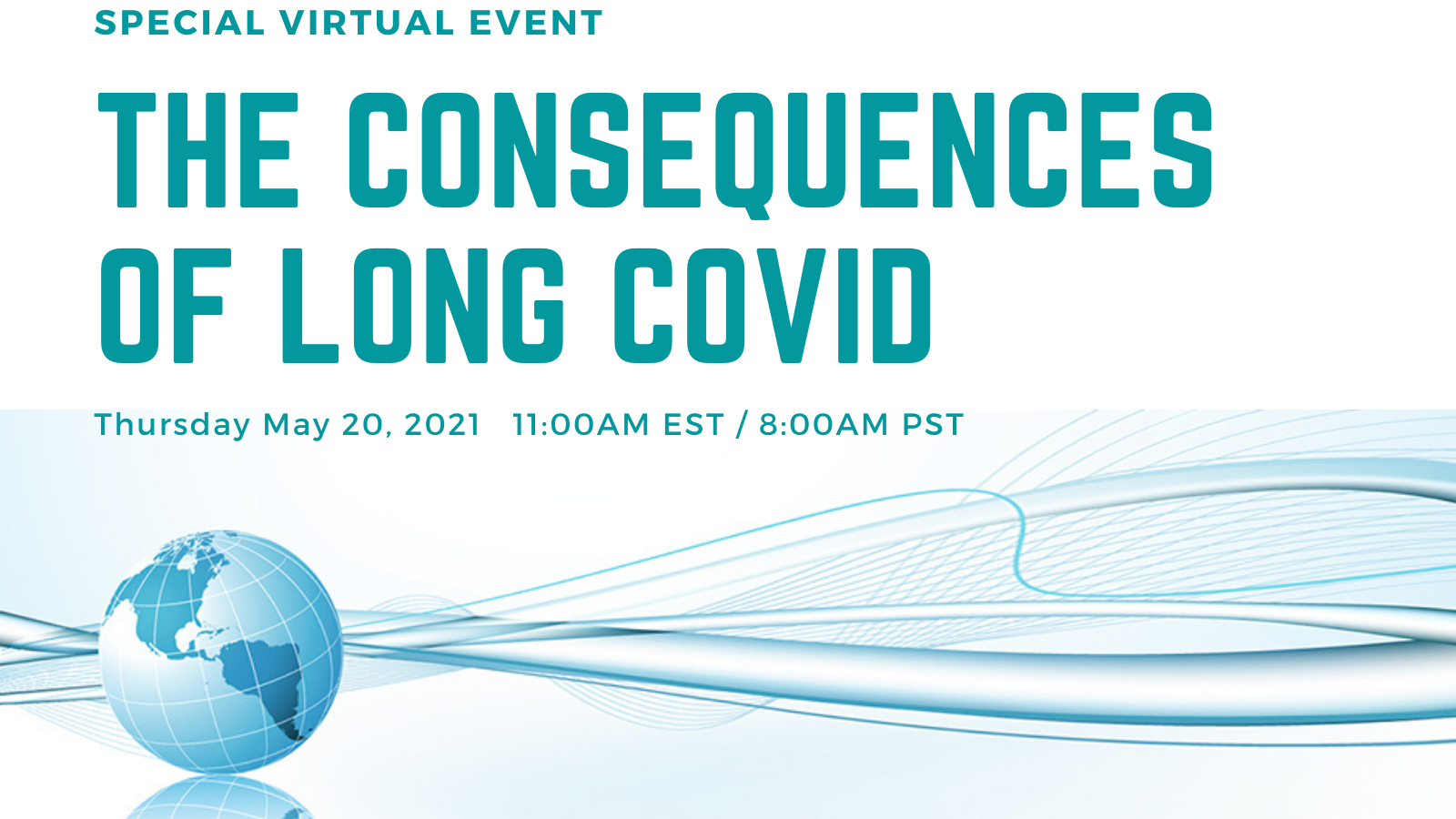 SPECIAL VIRTUAL EVENT

THE CONSEQUENCES OF LONG COVID

Thursday May 20, 2021 11:00AM EST / 8:00AM PST